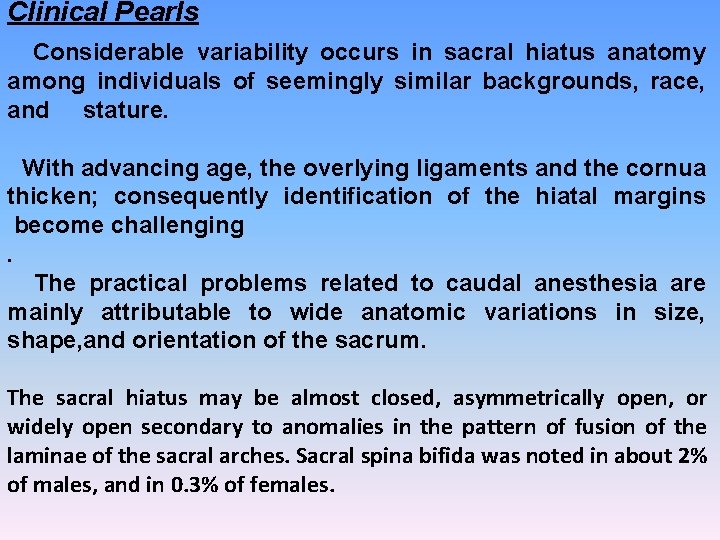 Clinical Pearls

Considerable variability occurs in sacral hiatus anatomy among individuals of seemingly similar backgrounds, race, and stature.

With advancing age, the overlying ligaments and the cornua thicken; consequently identification of the hiatal margins become challenging

.

The practical problems related to caudal anesthesia are mainly attributable to wide anatomic variations in size, shape,and orientation of the sacrum.

The sacral hiatus may be almost closed, asymmetrically open, or widely open secondary to anomalies in the pattern of fusion of the laminae of the sacral arches. Sacral spina bifida was noted in about 2% of males, and in 0.3% of females.